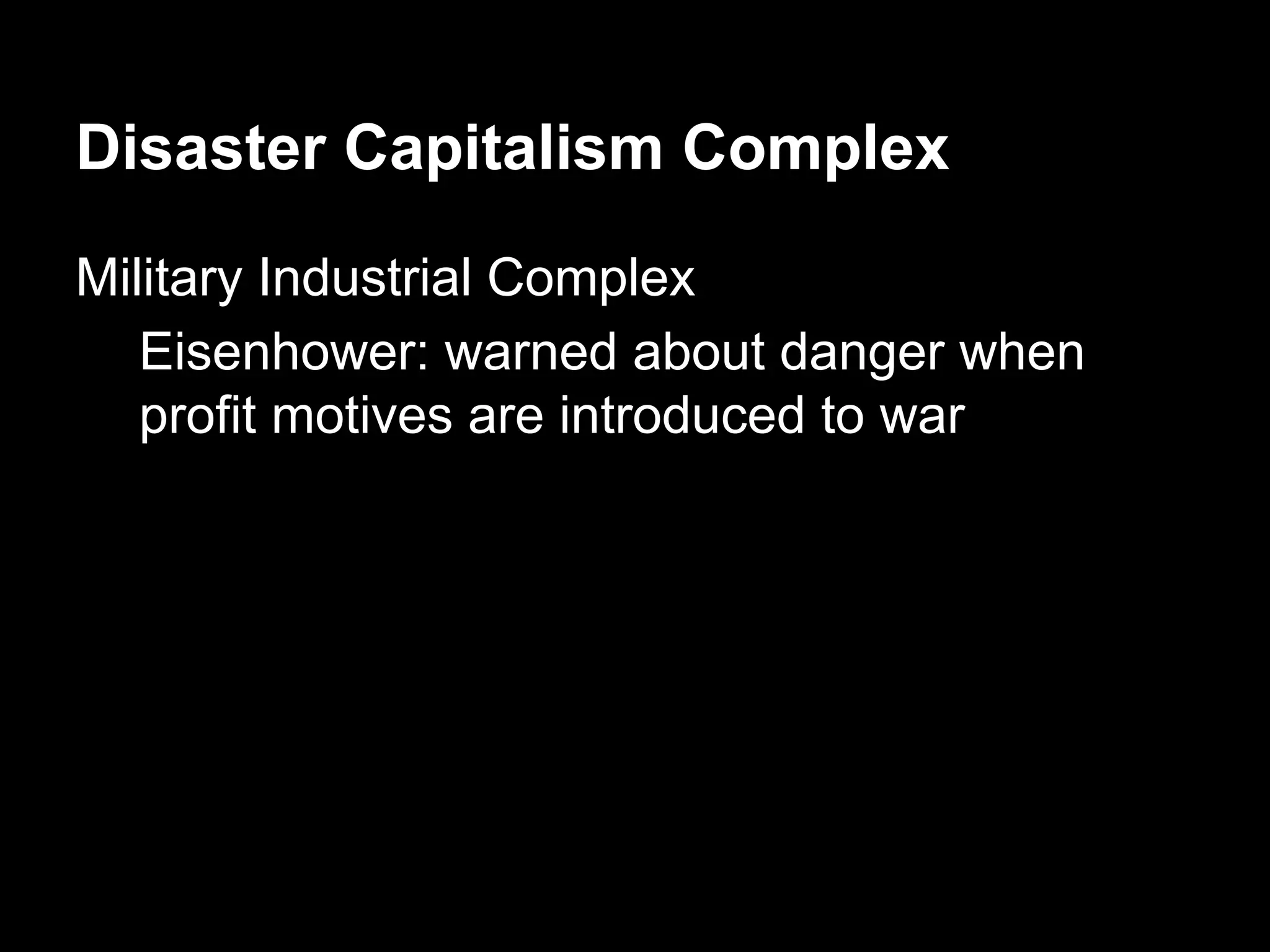 Disaster Capitalism Complex

Military Industrial Complex

Eisenhower: warned about danger when profit motives are introduced to war